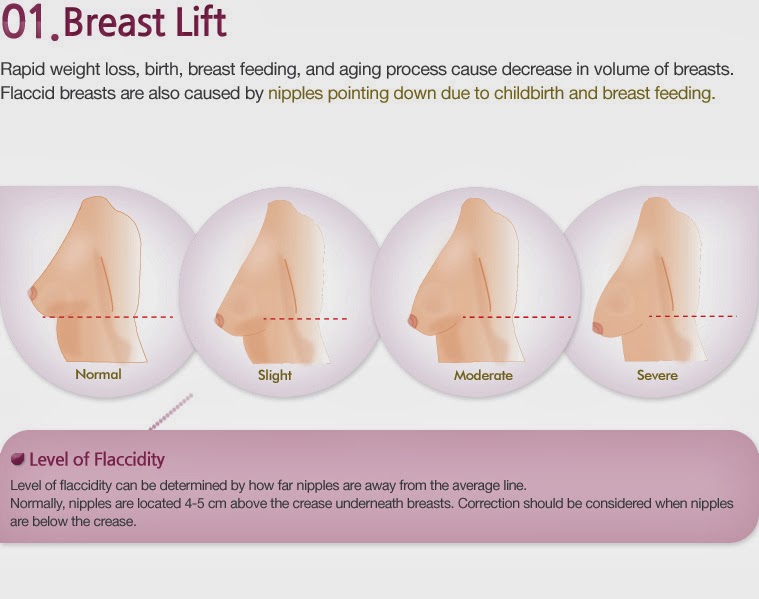 01. Breast Lift

Rapid weight loss, birth, breast feeding, and aging process cause decrease in volume of breasts. Flaccid breasts are also caused by nipples pointing down due to childbirth and breast feeding.

Normal

Slight

Moderate

Severe

Level of Flaccidity

Level of flaccidity can be determined by how far nipples are away from the average line.
Normally, nipples are located 4-5 cm above the crease underneath breasts. Correction should be considered when nipples are below the crease.